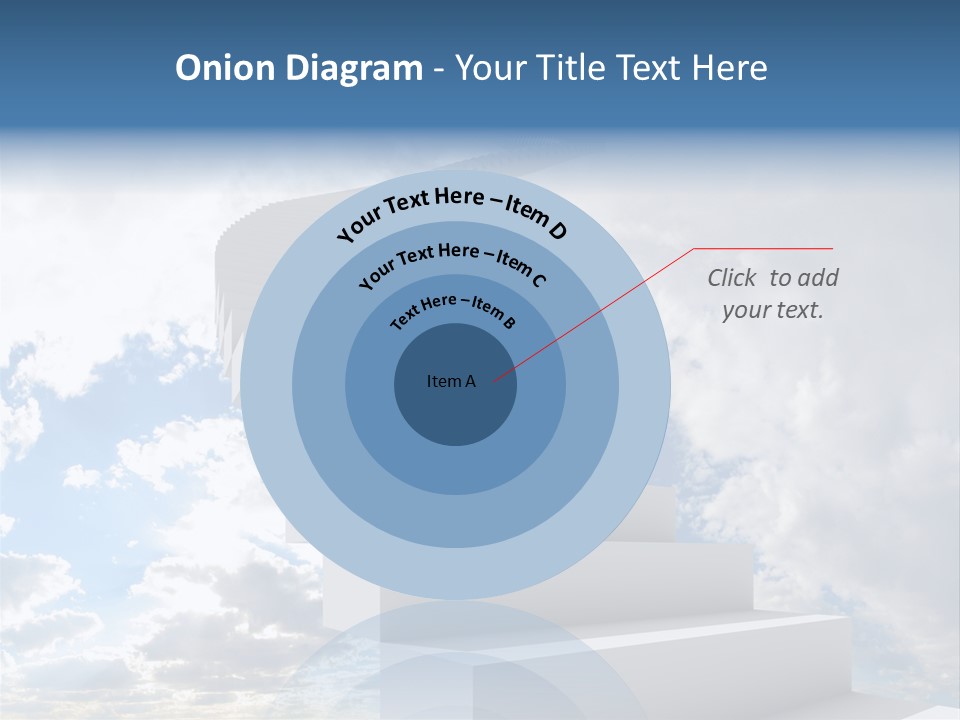 Onion Diagram - Your Title Text Here

Your Text Here – Item D

Your Text Here – Item C

Text Here – Item B

Item A

Click to add your text.